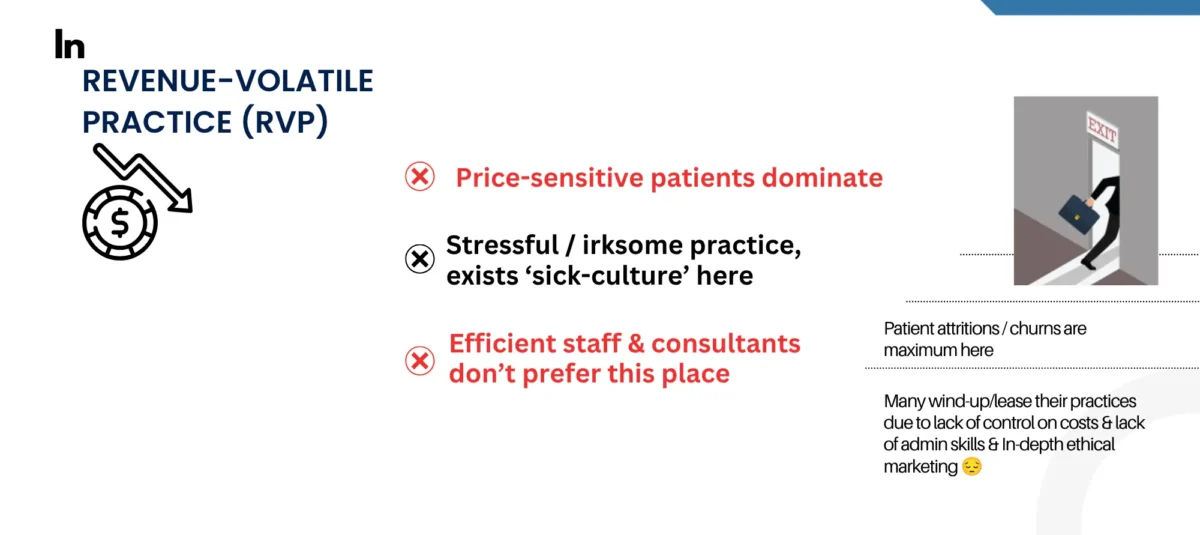 In

REVENUE-VOLATILE PRACTICE (RVP)

$

Price-sensitive patients dominate

Stressful / irksome practice, exists ‘sick-culture’ here

Efficient staff & consultants don’t prefer this place

EXIT

Patient attritions / churns are maximum here

Many wind-up/lease their practices due to lack of control on costs & lack of admin skills & In-depth ethical marketing 😔